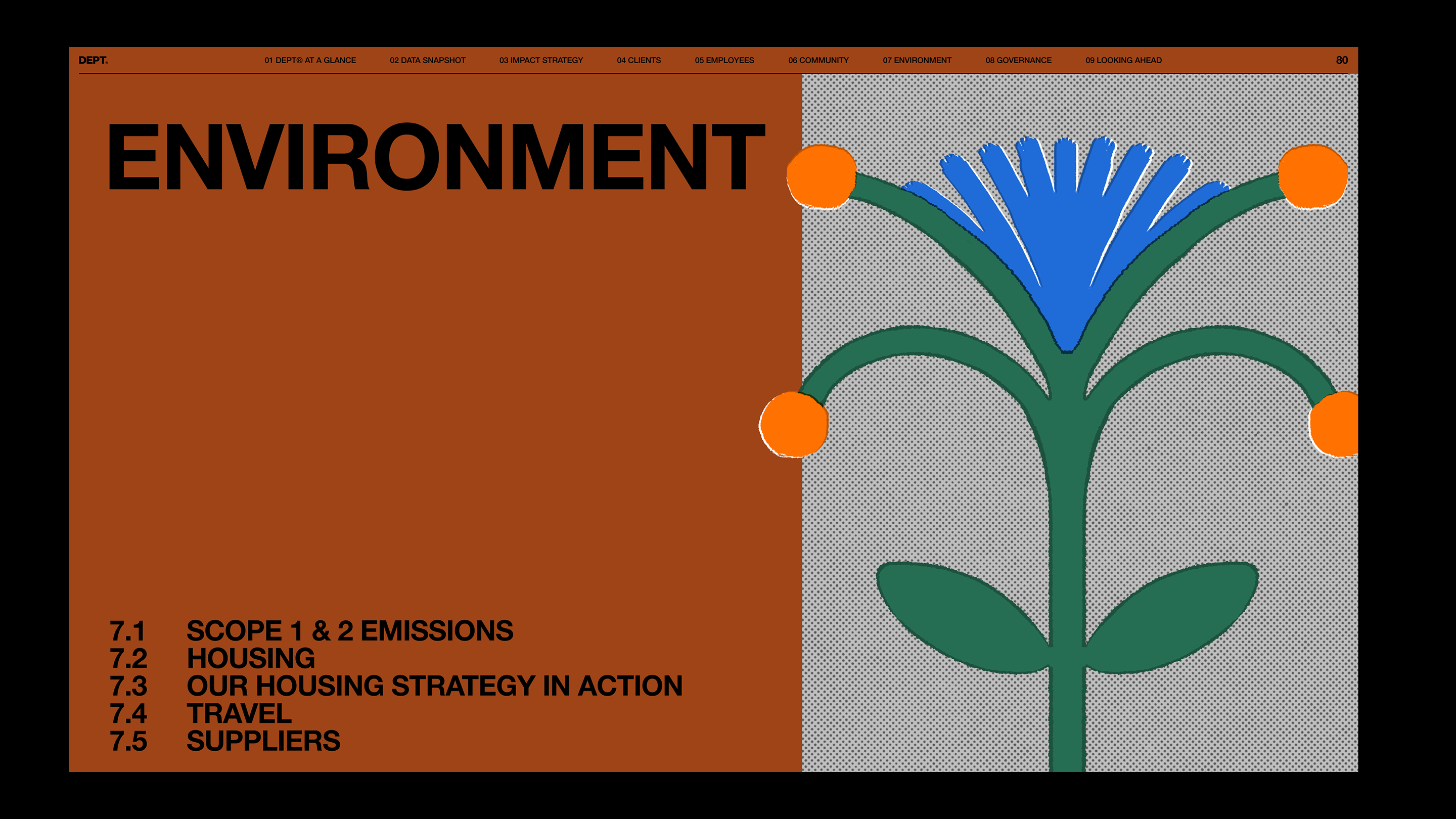 DEPT. 01 DEPT® AT A GLANCE 02 DATA SNAPSHOT 03 IMPACT STRATEGY 04 CLIENTS 05 EMPLOYEES 06 COMMUNITY 07 ENVIRONMENT 08 GOVERNANCE 09 LOOKING AHEAD 80

ENVIRONMENT

7.1 SCOPE 1 & 2 EMISSIONS
7.2 HOUSING
7.3 OUR HOUSING STRATEGY IN ACTION
7.4 TRAVEL
7.5 SUPPLIERS